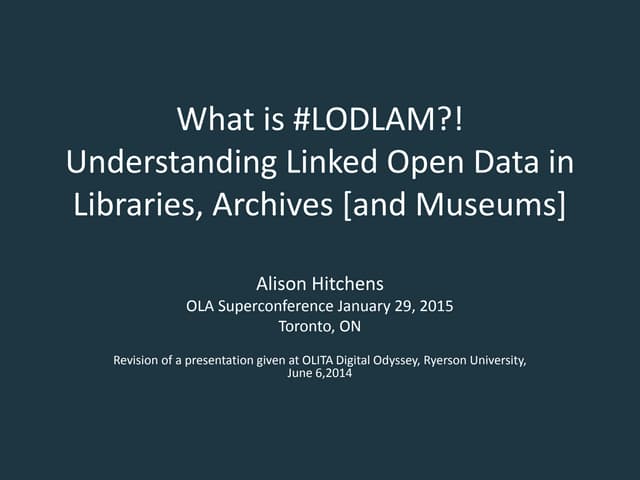 What is #LODLAM?!
Understanding Linked Open Data in Libraries, Archives [and Museums]

Alison Hitchens
OLA Superconference January 29, 2015
Toronto, ON

Revision of a presentation given at OLITA Digital Odyssey, Ryerson University, June 6,2014